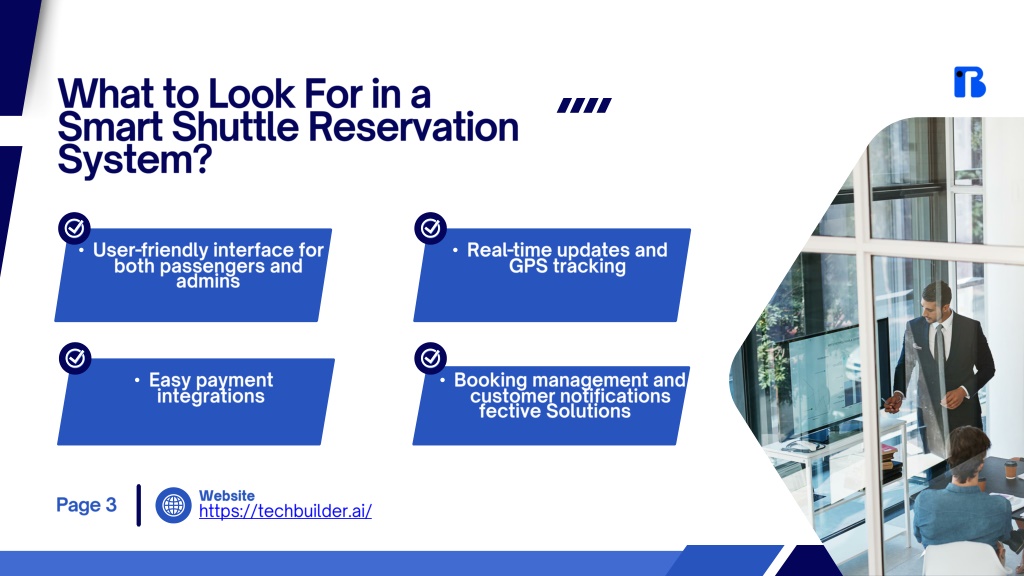 What to Look For in a Smart Shuttle Reservation System?

• User-friendly interface for both passengers and admins

• Real-time updates and GPS tracking

• Easy payment integrations

• Booking management and customer notifications fective Solutions

Page 3

Website
https://techbuilder.ai/